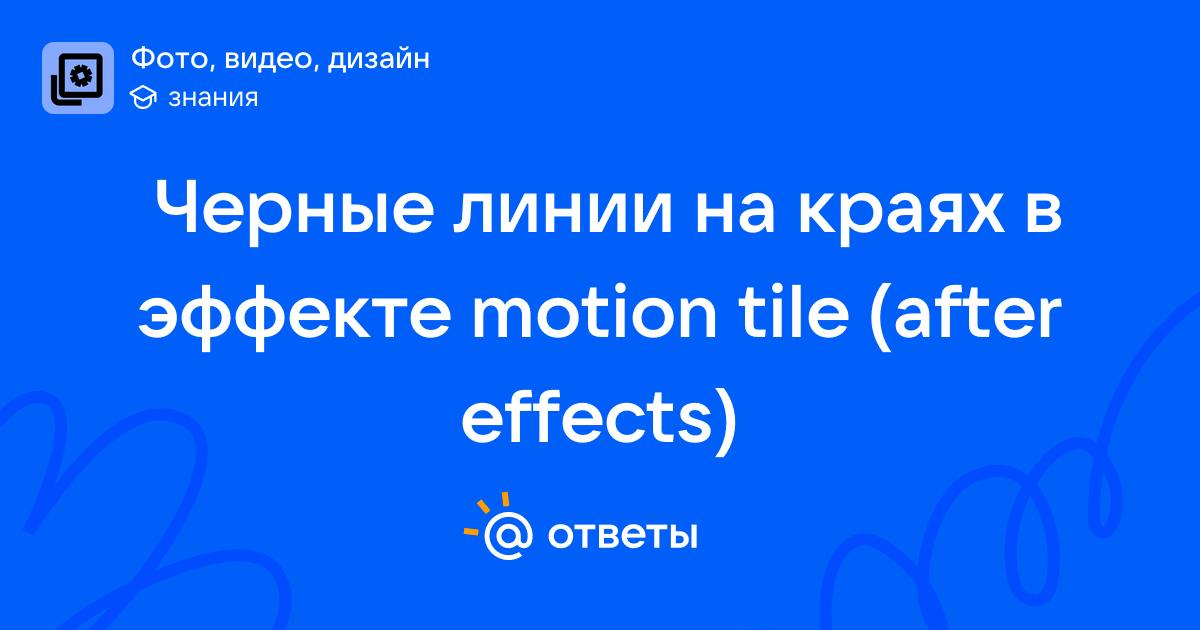 Фото, видео, дизайн
знания

Черные линии на краях в эффекте motion tile (after effects)

@ ответы